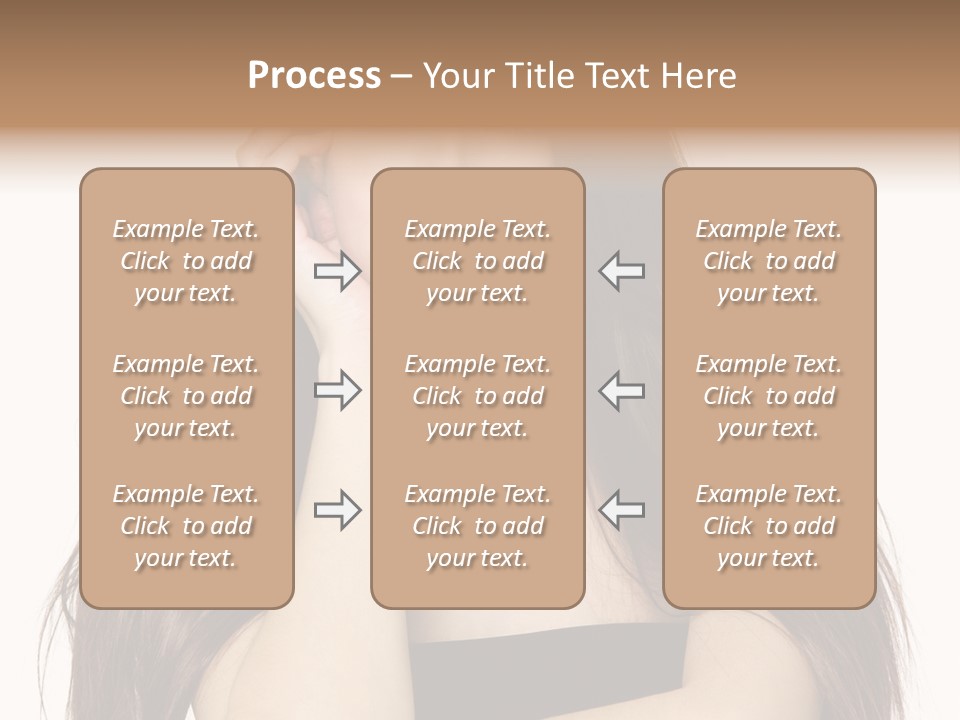 Process – Your Title Text Here

Example Text. Click to add your text.

Example Text. Click to add your text.

Example Text. Click to add your text.

Example Text. Click to add your text.

Example Text. Click to add your text.

Example Text. Click to add your text.

Example Text. Click to add your text.

Example Text. Click to add your text.

Example Text. Click to add your text.